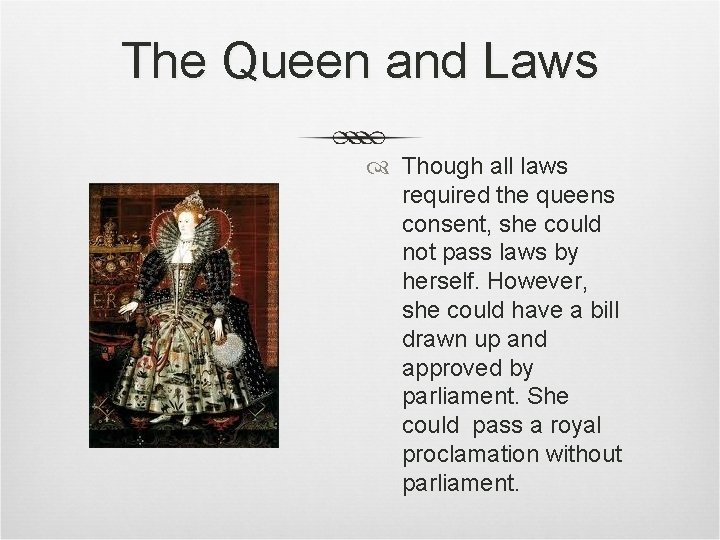 The Queen and Laws

Though all laws required the queens consent, she could not pass laws by herself. However, she could have a bill drawn up and approved by parliament. She could pass a royal proclamation without parliament.

ER